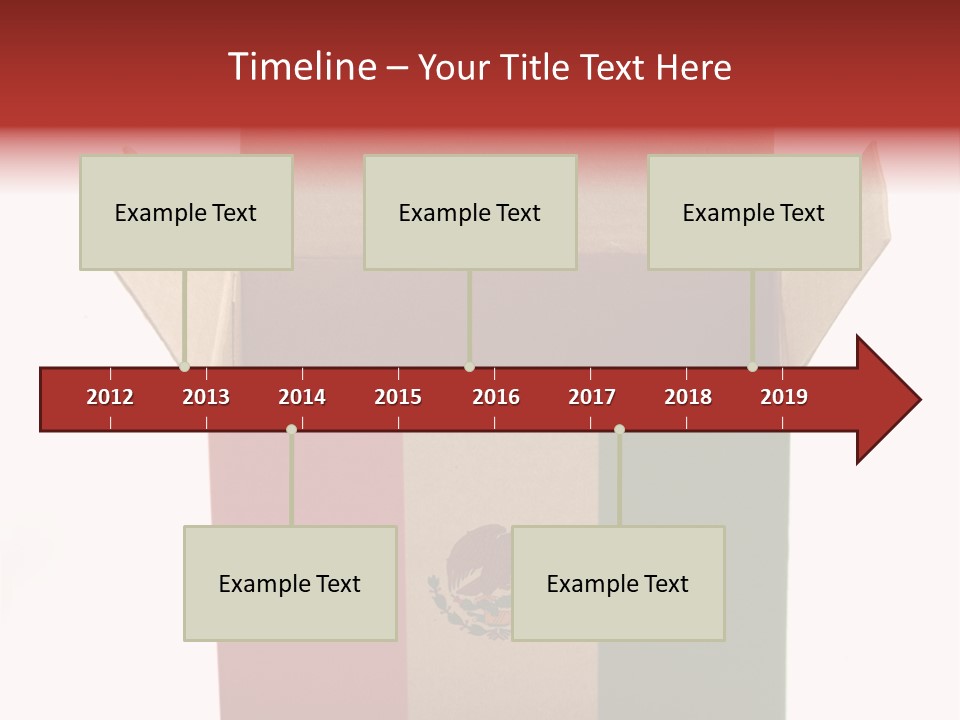 Timeline – Your Title Text Here

Example Text

Example Text

Example Text

2012 2013 2014 2015 2016 2017 2018 2019

Example Text

Example Text